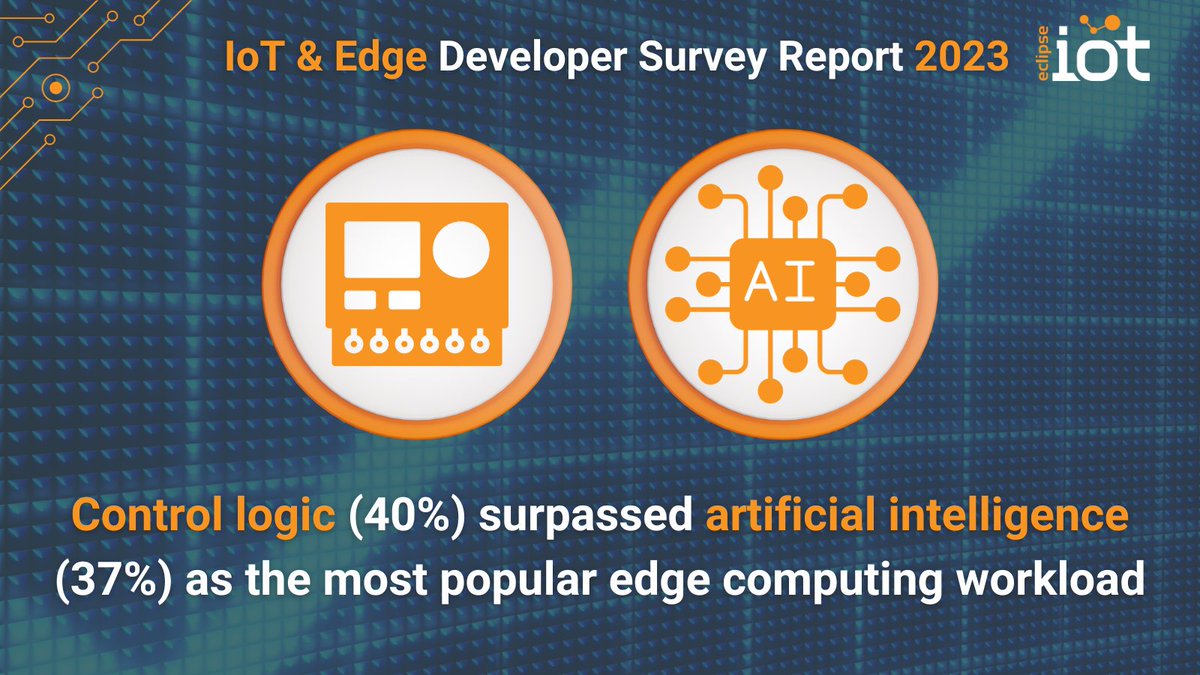 IoT & Edge Developer Survey Report 2023

eclipse iot

AI

Control logic (40%) surpassed artificial intelligence (37%) as the most popular edge computing workload